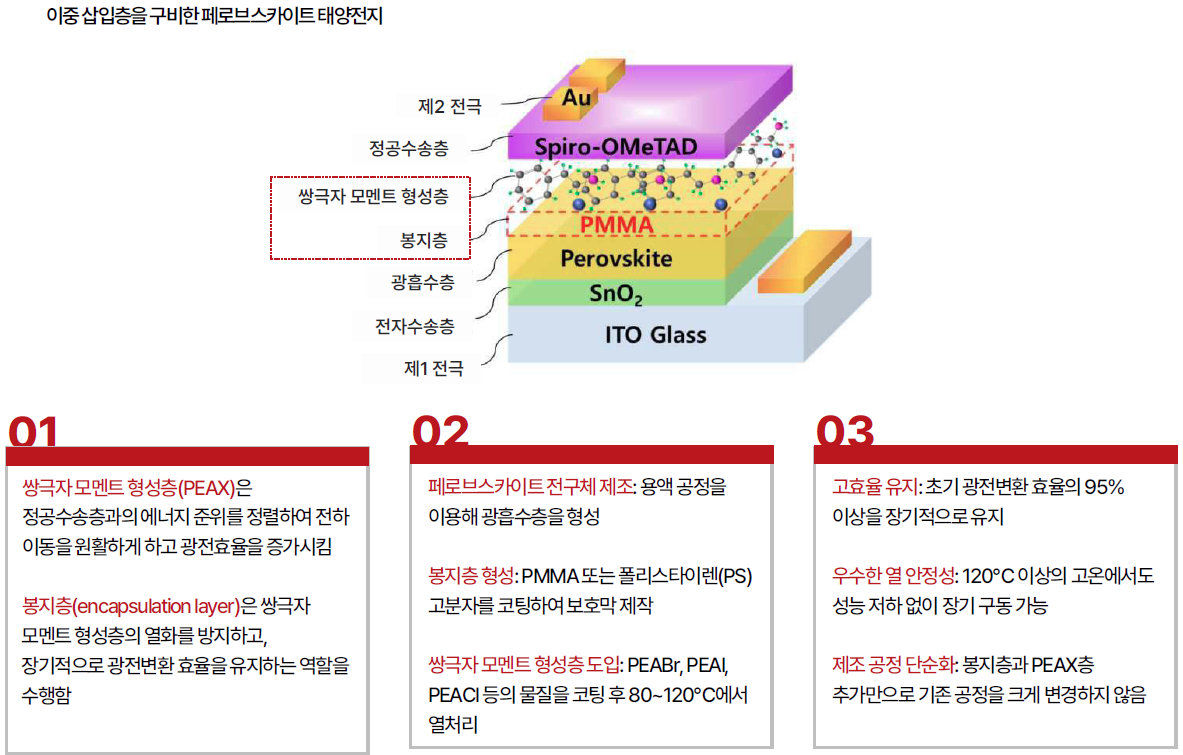 이중 삽입층을 구비한 페로브스카이트 태양전지

제2 전극
정공수송층
쌍극자 모멘트 형성층
봉지층
광흡수층
전자수송층
제1 전극

Au
Spiro-OMeTAD
PMMA
Perovskite
$SnO_2$
ITO Glass

01

쌍극자 모멘트 형성층(PEAX)은 정공수송층과의 에너지 준위를 정렬하여 전하 이동을 원활하게 하고 광전효율을 증가시킴

봉지층(encapsulation layer)은 쌍극자 모멘트 형성층의 열화를 방지하고, 장기적으로 광전변환 효율을 유지하는 역할을 수행함

02

페로브스카이트 전구체 제조: 용액 공정을 이용해 광흡수층을 형성

봉지층 형성: PMMA 또는 폴리스타이렌(PS) 고분자를 코팅하여 보호막 제작

쌍극자 모멘트 형성층 도입: PEABr, PEAI, PEACl 등의 물질을 코팅 후 80~120°C에서 열처리

03

고효율 유지: 초기 광전변환 효율의 95% 이상을 장기적으로 유지

우수한 열 안정성: 120°C 이상의 고온에서도 성능 저하 없이 장기 구동 가능

제조 공정 단순화: 봉지층과 PEAX층 추가만으로 기존 공정을 크게 변경하지 않음